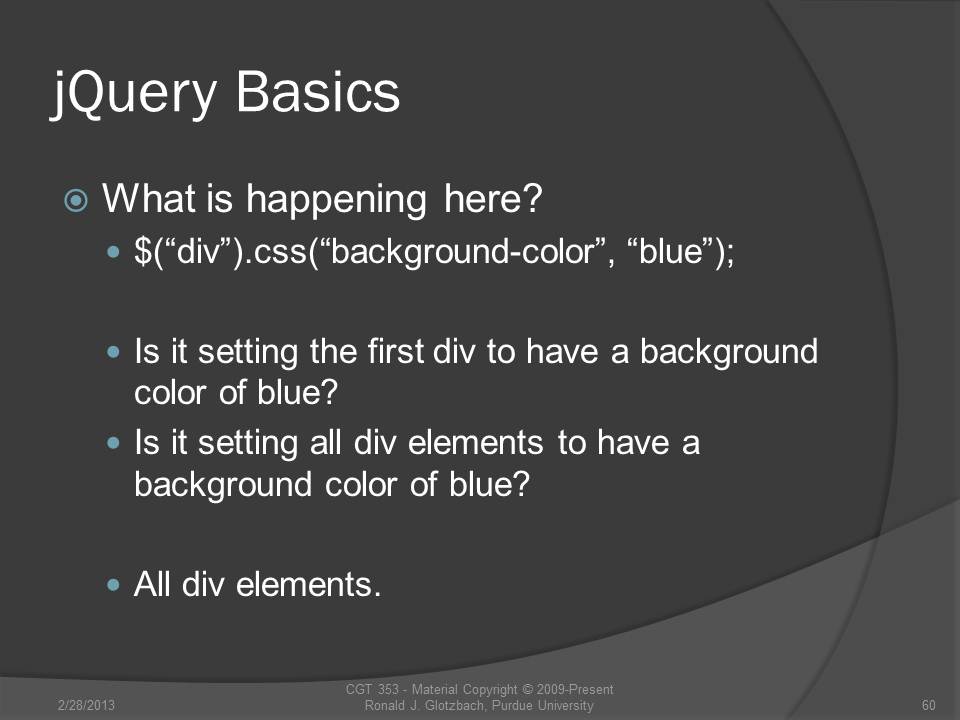 jQuery Basics

What is happening here?

$(“div”).css(“background-color”, “blue”);

Is it setting the first div to have a background color of blue?

Is it setting all div elements to have a background color of blue?

All div elements.

2/28/2013

CGT 353 - Material Copyright © 2009-Present
Ronald J. Glotzbach, Purdue University

60